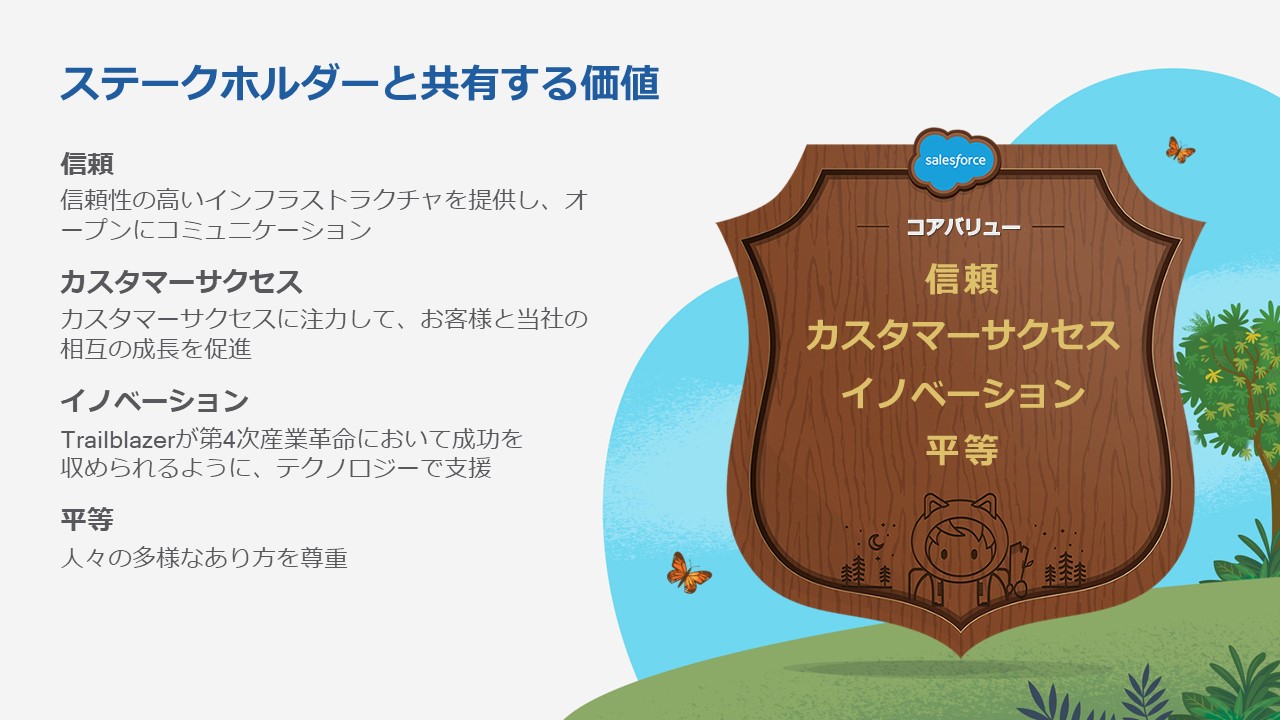 ステークホルダーと共有する価値

信頼
信頼性の高いインフラストラクチャを提供し、オープンにコミュニケーション

カスタマーサクセス
カスタマーサクセスに注力して、お客様と当社の相互の成長を促進

イノベーション
Trailblazerが第4次産業革命において成功を収められるように、テクノロジーで支援

平等
人々の多様なあり方を尊重

salesforce

コアバリュー
信頼
カスタマーサクセス
イノベーション
平等